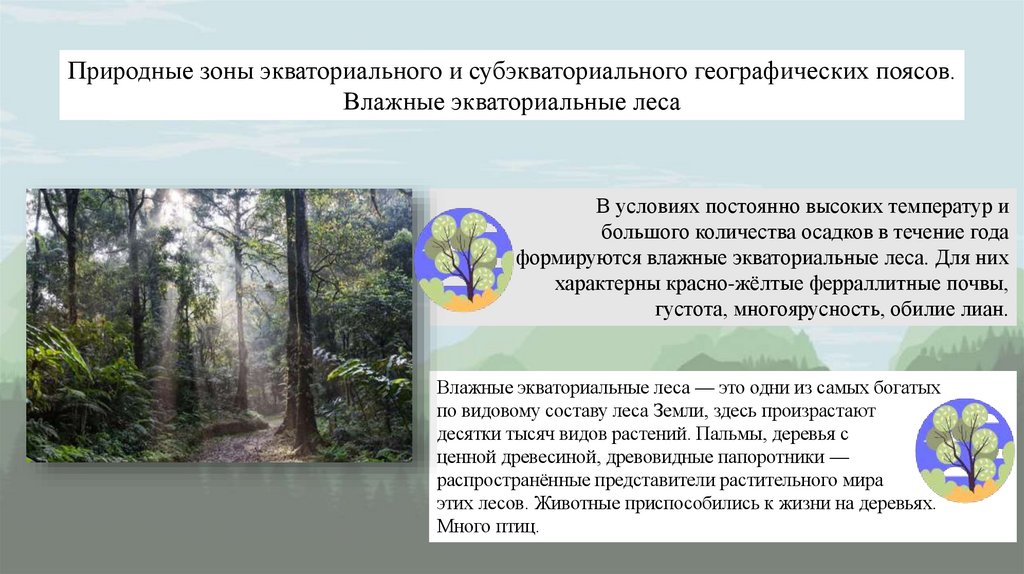 Природные зоны экваториального и субэкваториального географических поясов. Влажные экваториальные леса

В условиях постоянно высоких температур и большого количества осадков в течение года формируются влажные экваториальные леса. Для них характерны красно-жёлтые ферраллитные почвы, густота, многоярусность, обилие лиан.

Влажные экваториальные леса — это одни из самых богатых по видовому составу леса Земли, здесь произрастают десятки тысяч видов растений. Пальмы, деревья с ценной древесиной, древовидные папоротники — распространённые представители растительного мира этих лесов. Животные приспособились к жизни на деревьях. Много птиц.